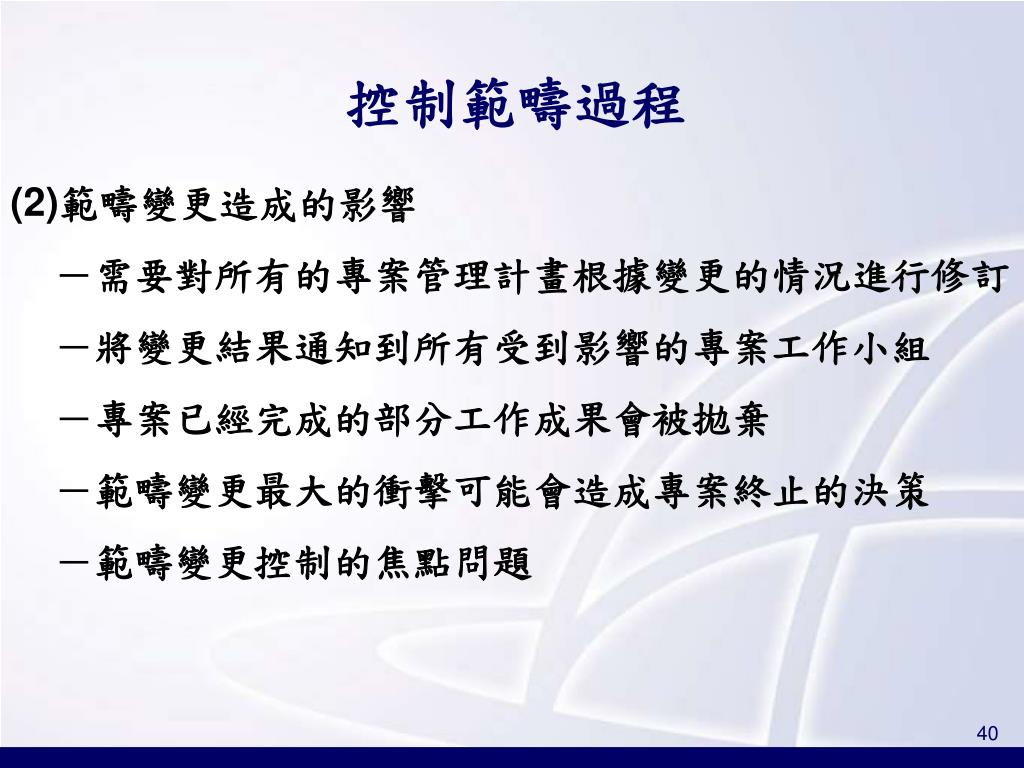 控制範疇過程

(2)範疇變更造成的影響

－需要對所有的專案管理計畫根據變更的情況進行修訂

－將變更結果通知到所有受到影響的專案工作小組

－專案已經完成的部分工作成果會被拋棄

－範疇變更最大的衝擊可能會造成專案終止的決策

－範疇變更控制的焦點問題

40